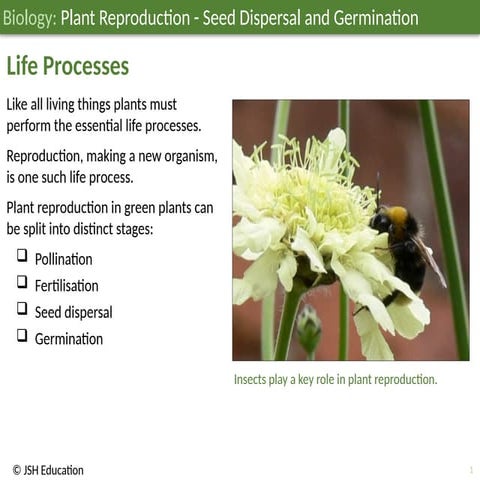 Biology: Plant Reproduction - Seed Dispersal and Germination

Life Processes

Like all living things plants must perform the essential life processes.

Reproduction, making a new organism, is one such life process.

Plant reproduction in green plants can be split into distinct stages:

❑ Pollination
❑ Fertilisation
❑ Seed dispersal
❑ Germination

Insects play a key role in plant reproduction.

© JSH Education

1